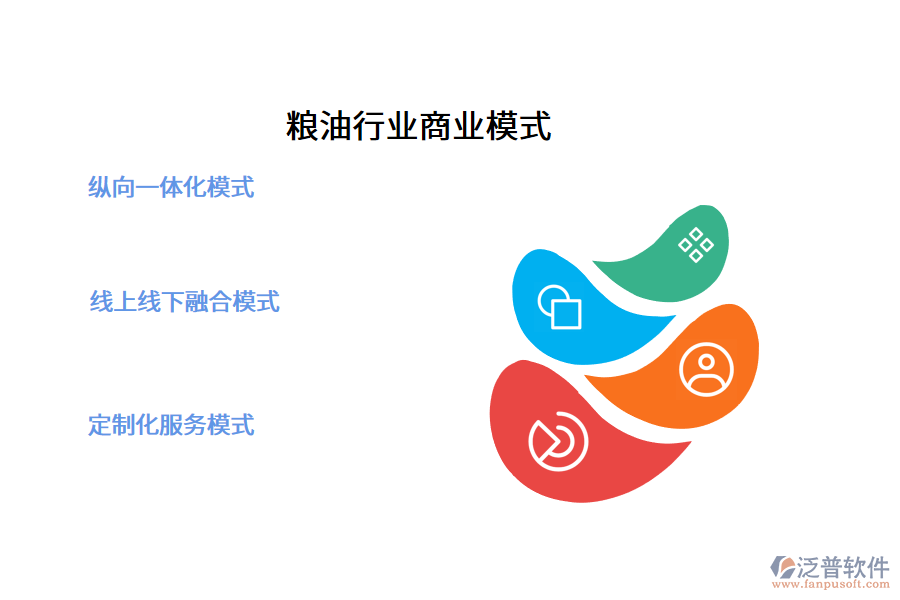 粮油行业商业模式

纵向一体化模式

线上线下融合模式

定制化服务模式

泛普软件
www.fanpusoft.com